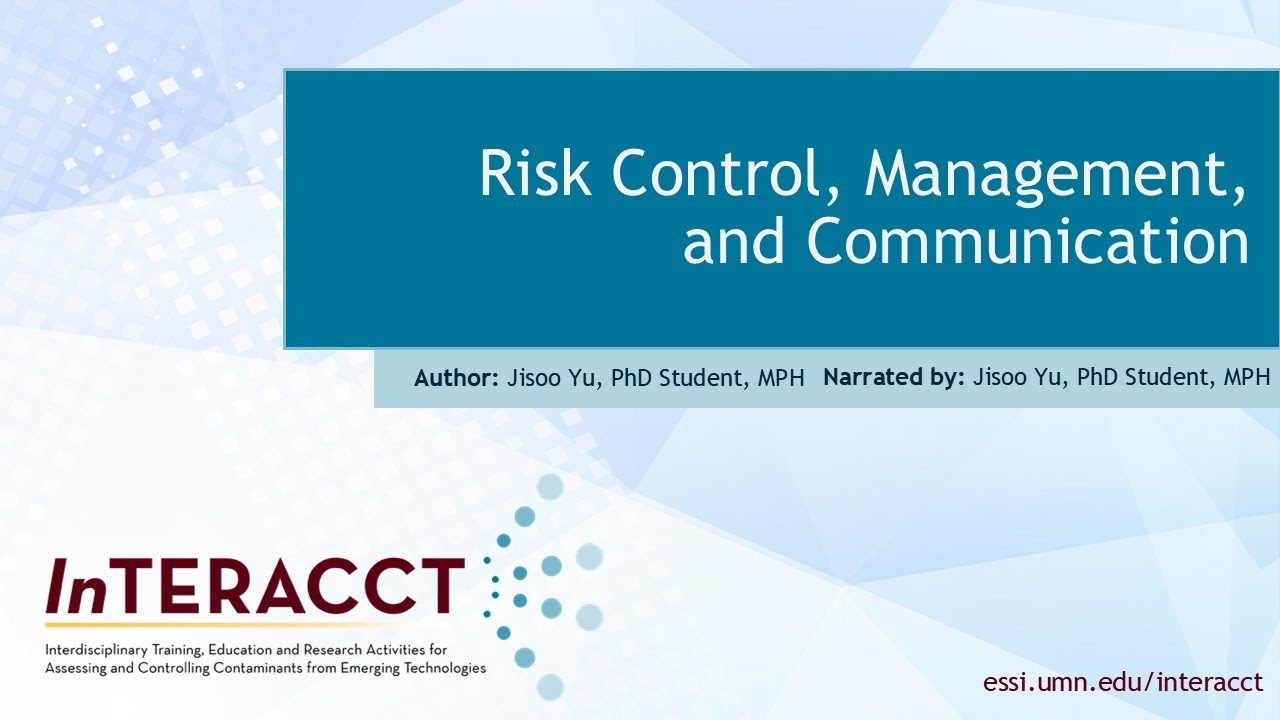 Risk Control, Management, and Communication

Author: Jisoo Yu, PhD Student, MPH Narrated by: Jisoo Yu, PhD Student, MPH

InTERACCT

Interdisciplinary Training, Education and Research Activities for Assessing and Controlling Contaminants from Emerging Technologies

essi.umn.edu/interacct